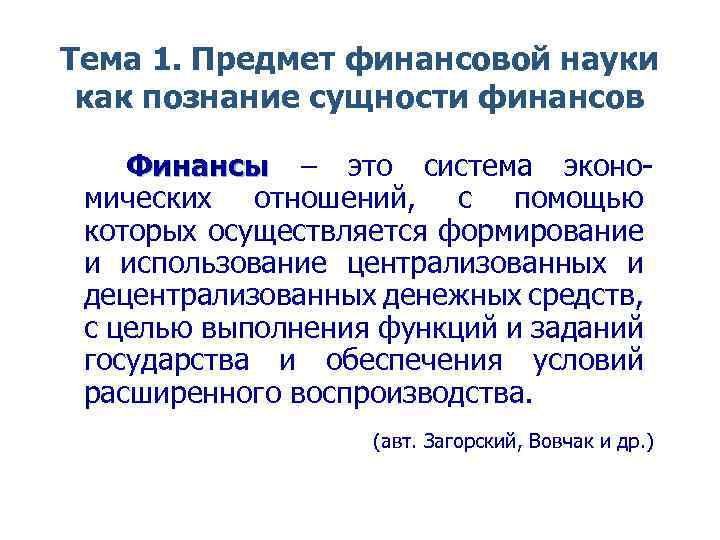 Тема 1. Предмет финансовой науки как познание сущности финансов

Финансы – это система экономических отношений, с помощью которых осуществляется формирование и использование централизованных и децентрализованных денежных средств, с целью выполнения функций и заданий государства и обеспечения условий расширенного воспроизводства.

(авт. Загорский, Вовчак и др.)